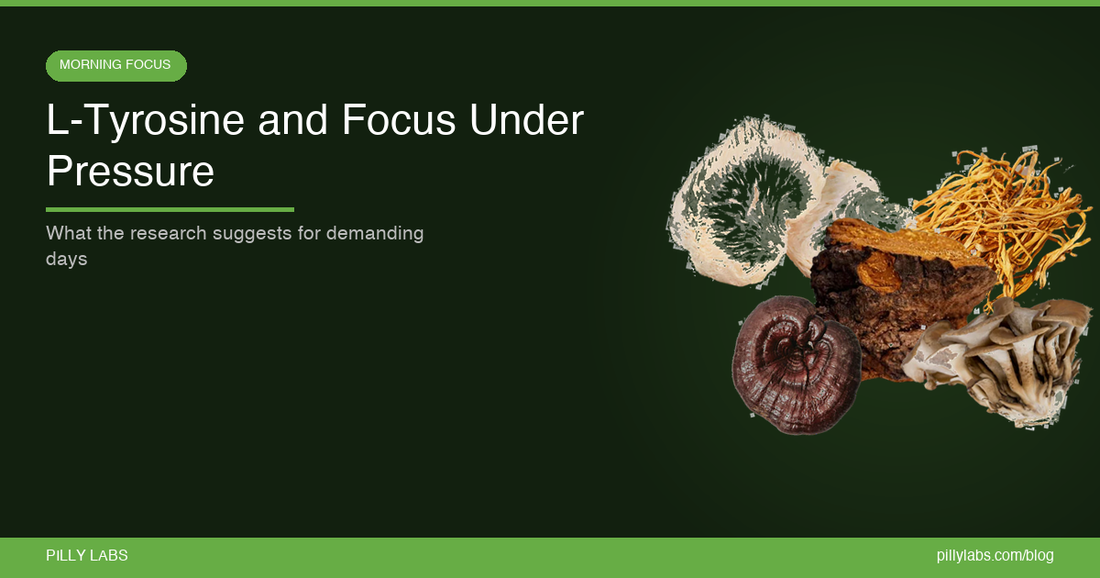 MORNING FOCUS

L-Tyrosine and Focus Under Pressure

What the research suggests for demanding days

PILLY LABS

pillylabs.com/blog